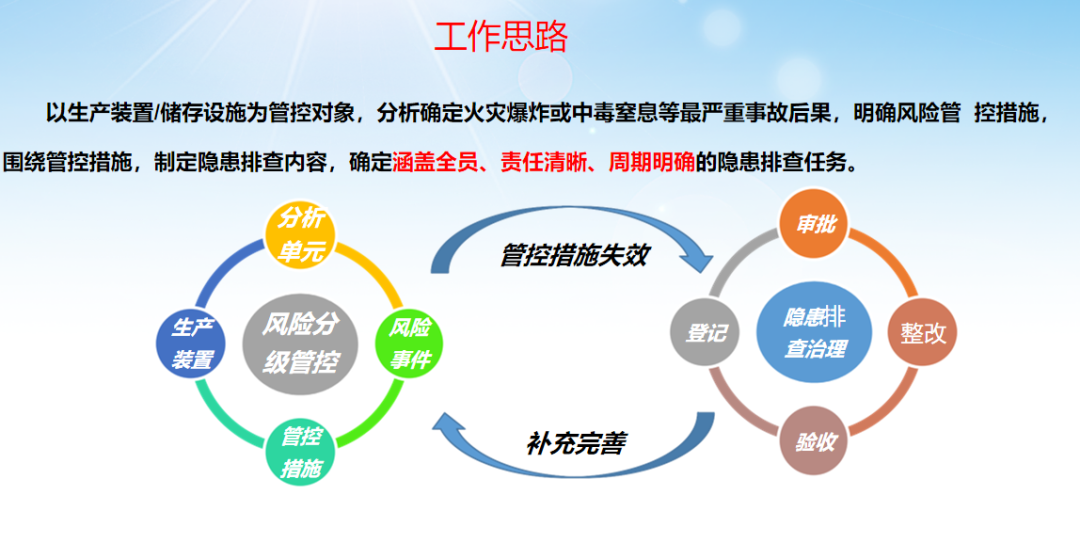 工作思路

以生产装置/储存设施为管控对象，分析确定火灾爆炸或中毒窒息等最严重事故后果，明确风险管 控措施，围绕管控措施，制定隐患排查内容，确定涵盖全员、责任清晰、周期明确的隐患排查任务。

分析单元

生产装置

风险分级管控

风险事件

管控措施

管控措施失效

补充完善

审批

登记

隐患排查治理

整改

验收